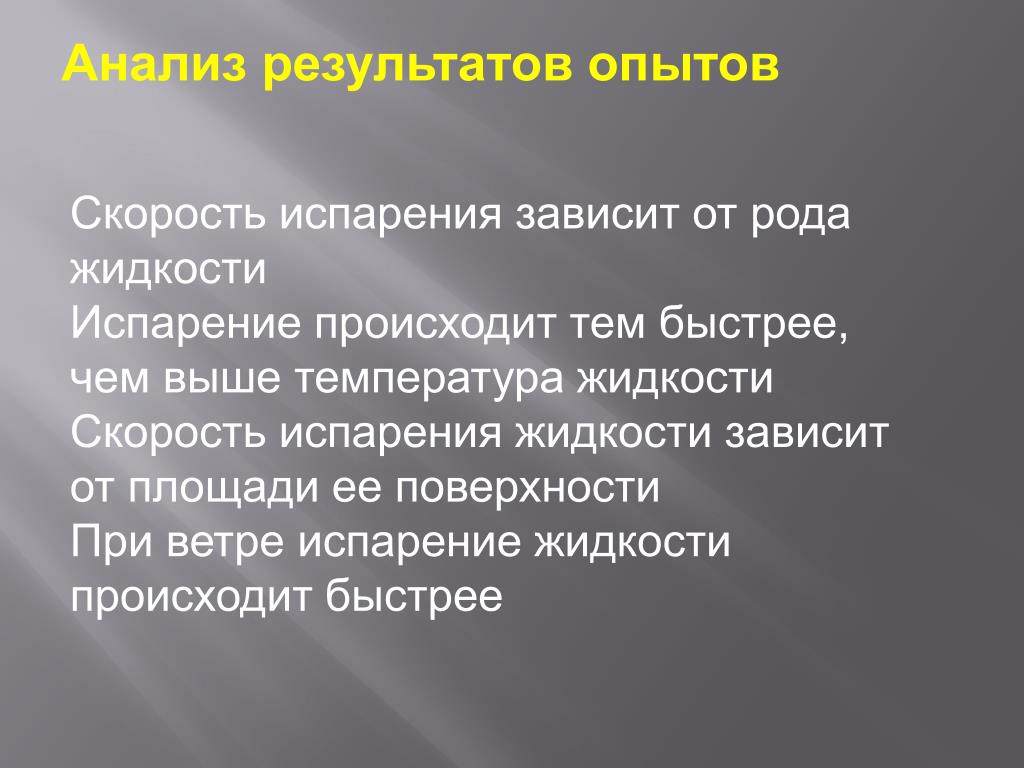 Анализ результатов опытов

Скорость испарения зависит от рода жидкости

Испарение происходит тем быстрее, чем выше температура жидкости

Скорость испарения жидкости зависит от площади ее поверхности

При ветре испарение жидкости происходит быстрее